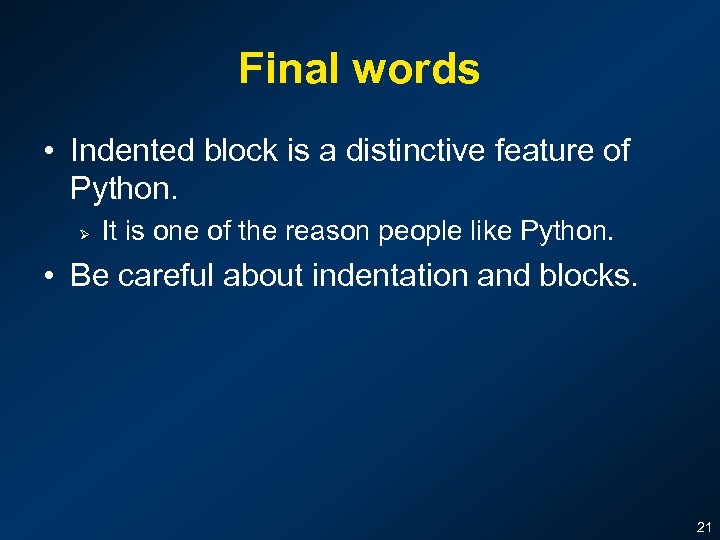 Final words

• Indented block is a distinctive feature of Python.

➢ It is one of the reason people like Python.

• Be careful about indentation and blocks.

21